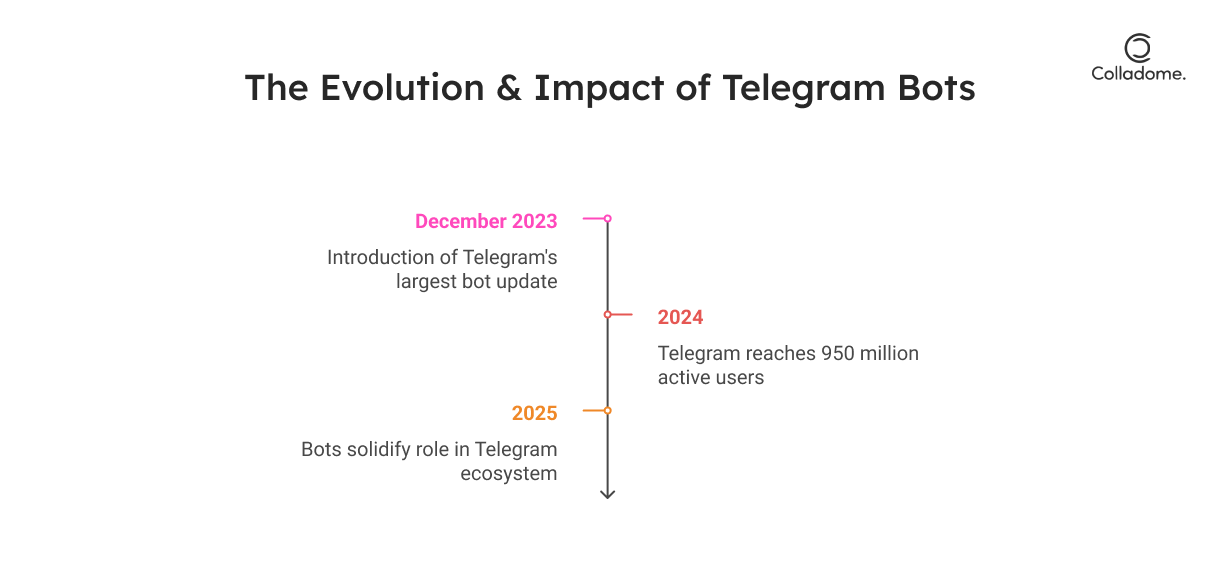 The Evolution & Impact of Telegram Bots

Colladome.

December 2023

Introduction of Telegram's largest bot update

2024

Telegram reaches 950 million active users

2025

Bots solidify role in Telegram ecosystem